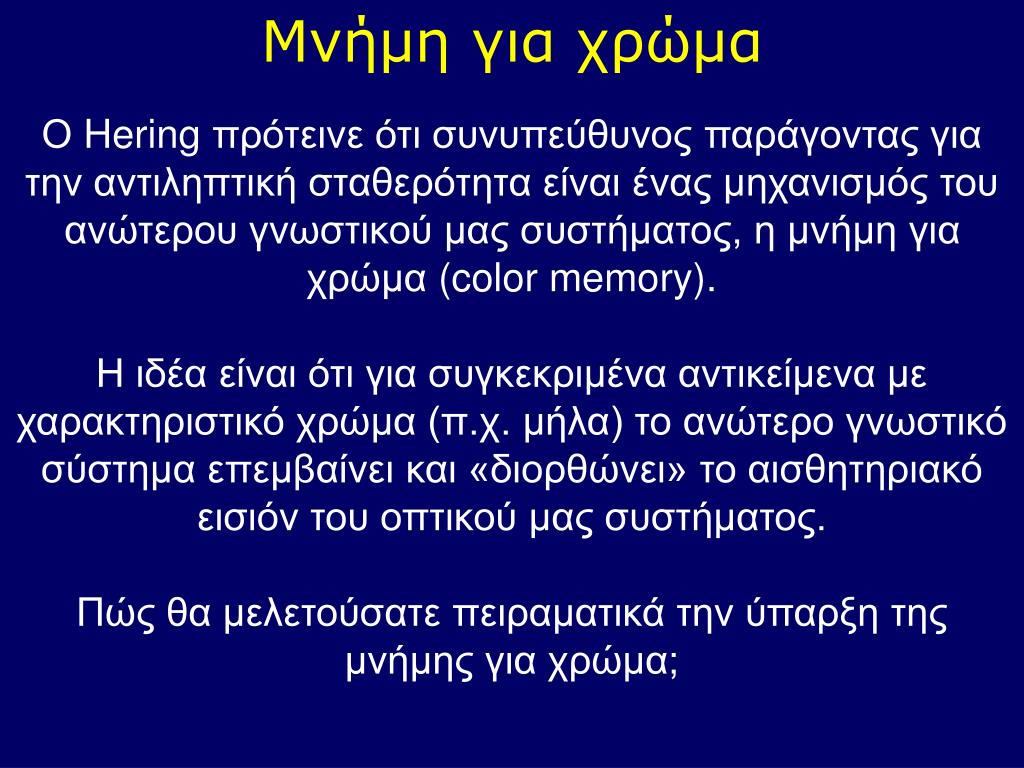 Μνήμη για χρώμα

Ο Hering πρότεινε ότι συνυπεύθυνος παράγοντας για την αντιληπτική σταθερότητα είναι ένας μηχανισμός του ανώτερου γνωστικού μας συστήματος, η μνήμη για χρώμα (color memory).

Η ιδέα είναι ότι για συγκεκριμένα αντικείμενα με χαρακτηριστικό χρώμα (π.χ. μήλα) το ανώτερο γνωστικό σύστημα επεμβαίνει και «διορθώνει» το αισθητηριακό εισιόν του οπτικού μας συστήματος.

Πώς θα μελετούσατε πειραματικά την ύπαρξη της μνήμης για χρώμα;